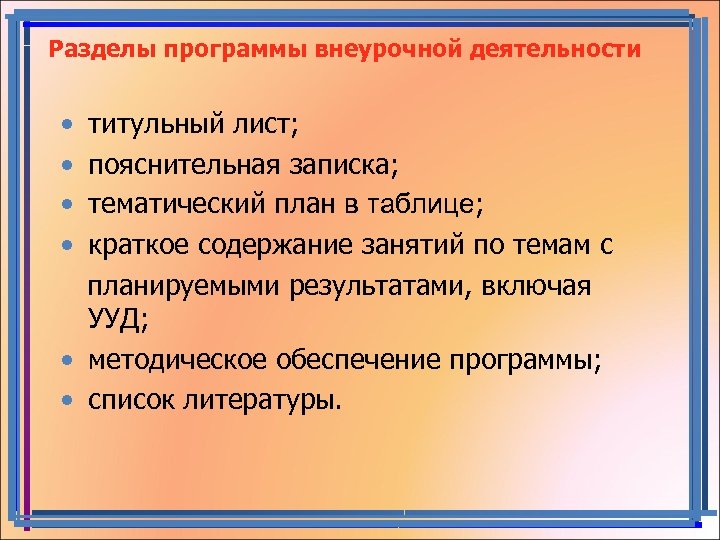 Разделы программы внеурочной деятельности

• титульный лист;
• пояснительная записка;
• тематический план в таблице;
• краткое содержание занятий по темам с планируемыми результатами, включая УУД;
• методическое обеспечение программы;
• список литературы.